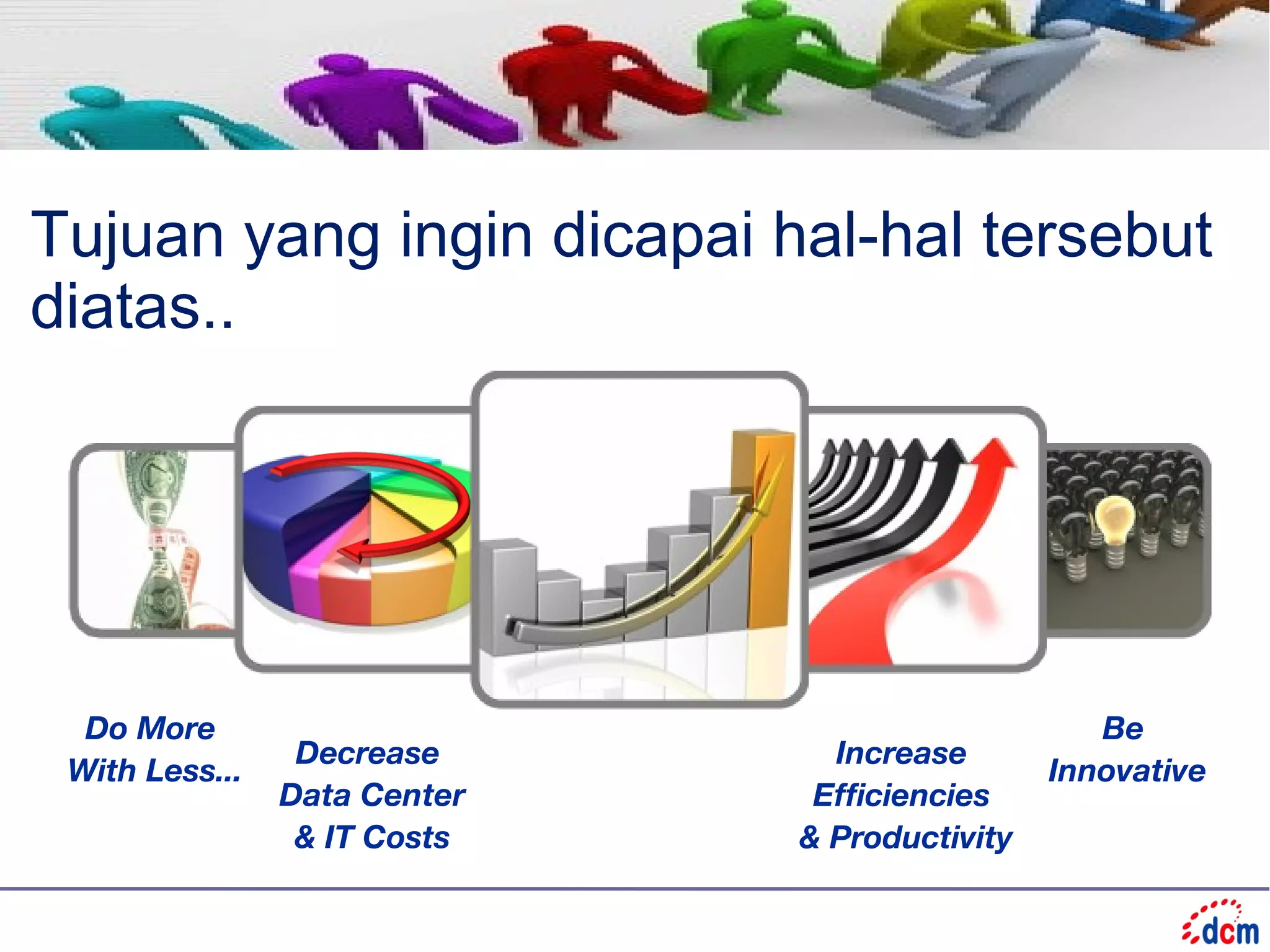 Tujuan yang ingin dicapai hal-hal tersebut diatas..

Do More With Less...

Decrease Data Center & IT Costs

Increase Efficiencies & Productivity

Be Innovative

dcm